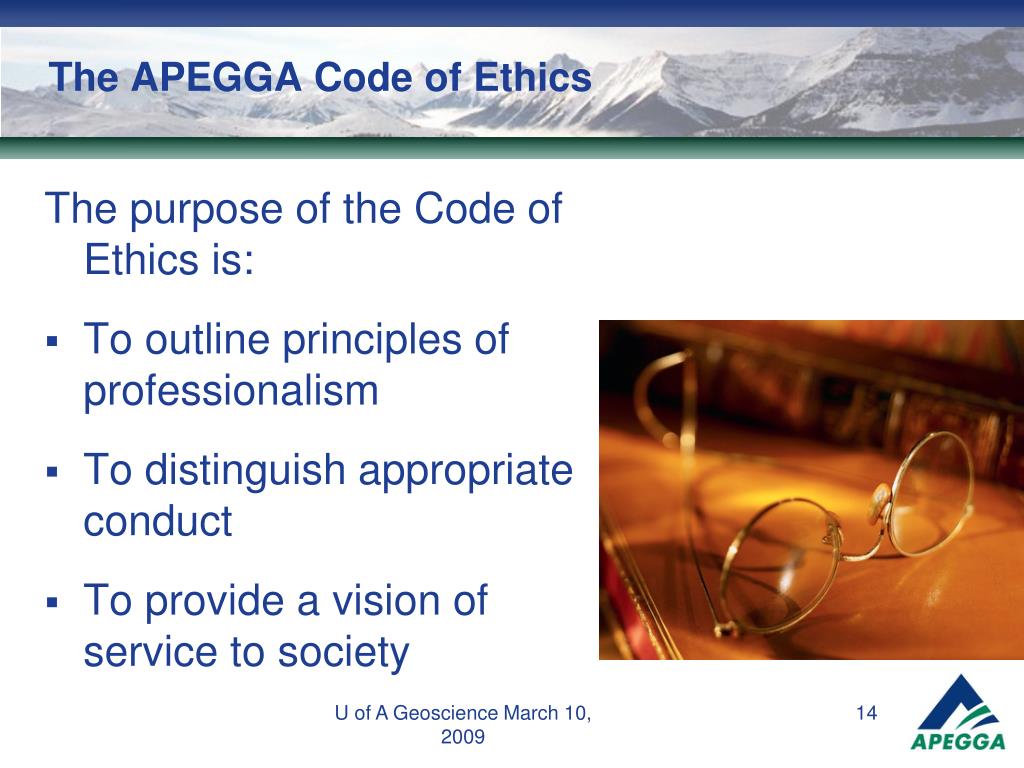 The APEGGA Code of Ethics

The purpose of the Code of Ethics is:

▪ To outline principles of professionalism

▪ To distinguish appropriate conduct

▪ To provide a vision of service to society

U of A Geoscience March 10, 2009

14

APEGGA